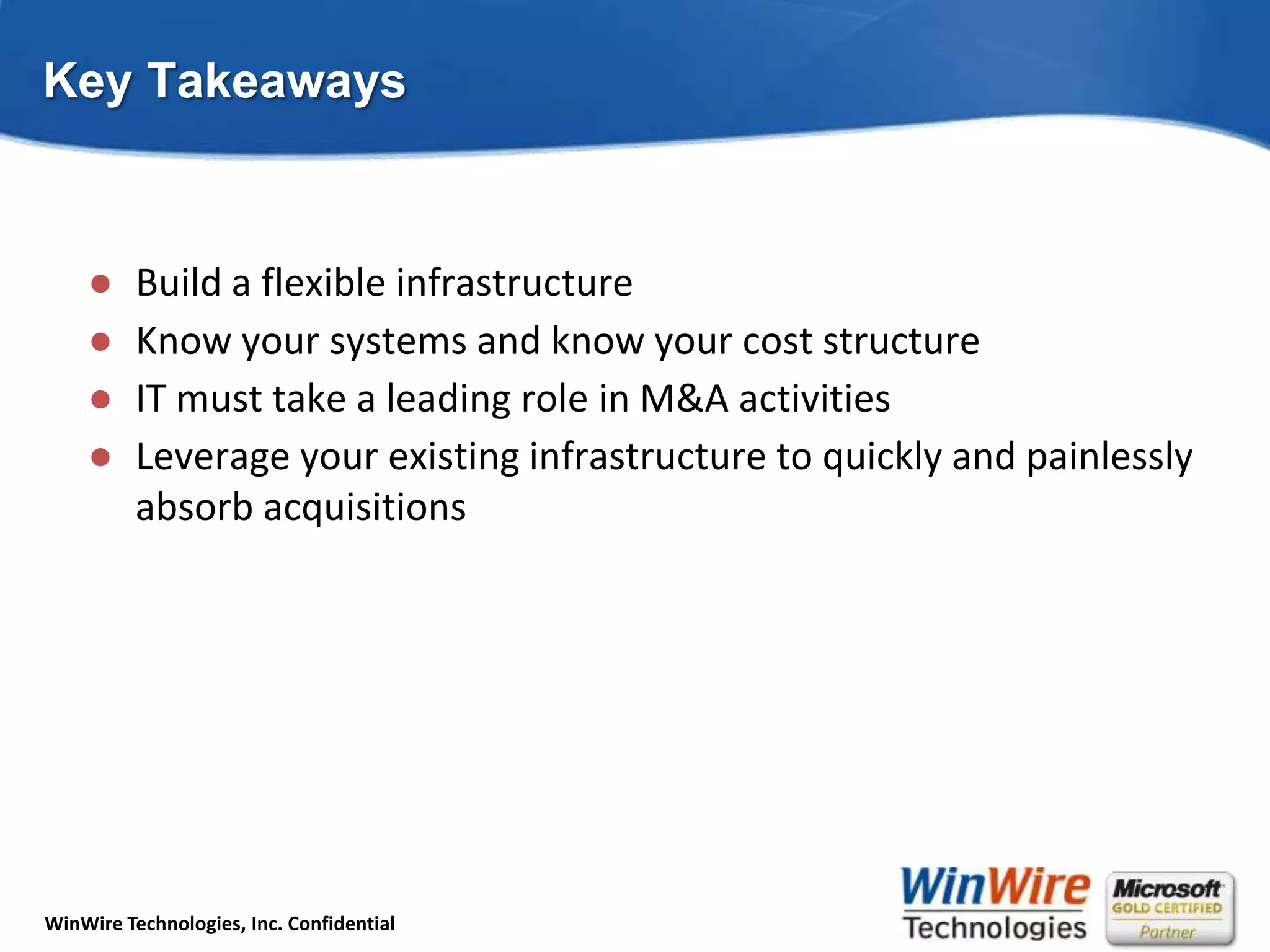 Key Takeaways

- Build a flexible infrastructure
- Know your systems and know your cost structure
- IT must take a leading role in M&A activities
- Leverage your existing infrastructure to quickly and painlessly absorb acquisitions

WinWire Technologies, Inc. Confidential

WinWire Technologies

Microsoft GOLD CERTIFIED Partner